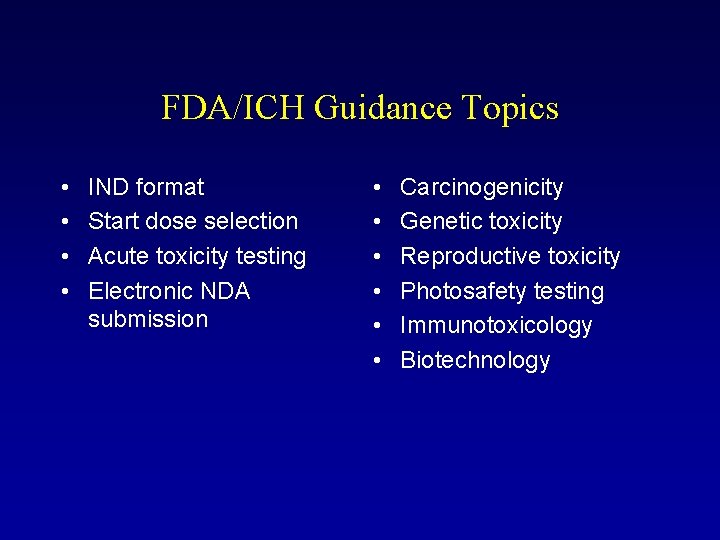 FDA/ICH Guidance Topics

• IND format
• Start dose selection
• Acute toxicity testing
• Electronic NDA submission

• Carcinogenicity
• Genetic toxicity
• Reproductive toxicity
• Photosafety testing
• Immunotoxicology
• Biotechnology